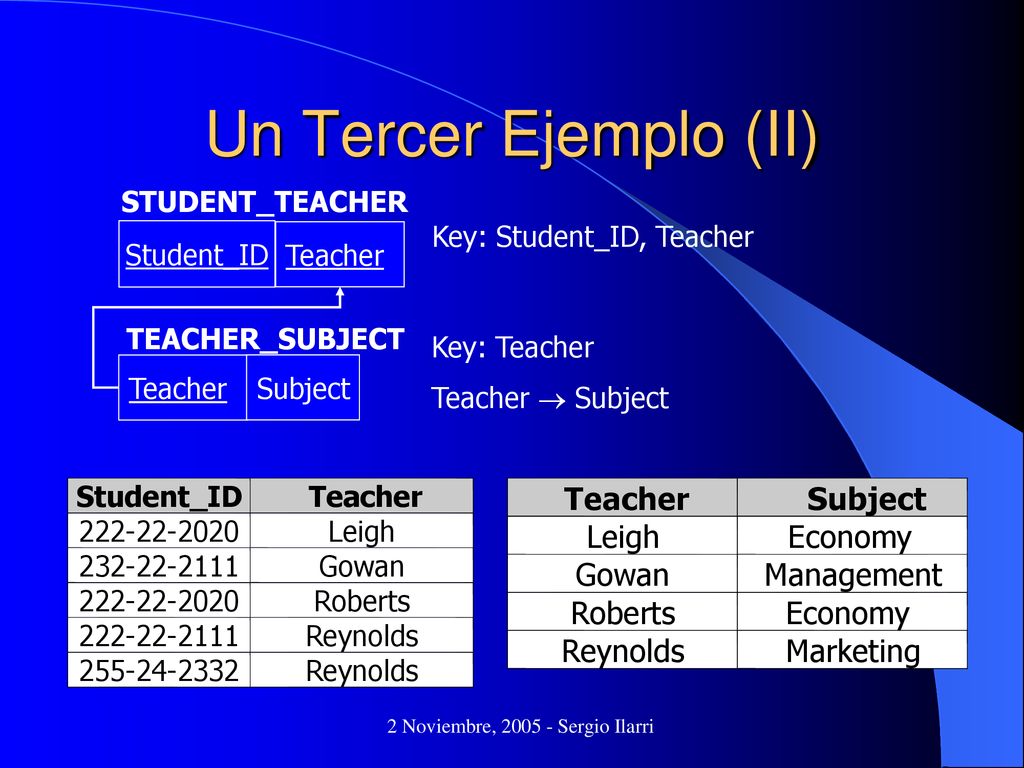 Un Tercer Ejemplo (II)

STUDENT_TEACHER

| Student_ID | Teacher |
|---|---|

Key: Student_ID, Teacher

TEACHER_SUBJECT

| Teacher | Subject |
|---|---|

Key: Teacher

Teacher $\rightarrow$ Subject

| Student_ID | Teacher |
|---|---|
| 222-22-2020 | Leigh |
| 232-22-2111 | Gowan |
| 222-22-2020 | Roberts |
| 222-22-2111 | Reynolds |
| 255-24-2332 | Reynolds |

| Teacher | Subject |
|---|---|
| Leigh | Economy |
| Gowan | Management |
| Roberts | Economy |
| Reynolds | Marketing |

2 Noviembre, 2005 - Sergio Ilarri